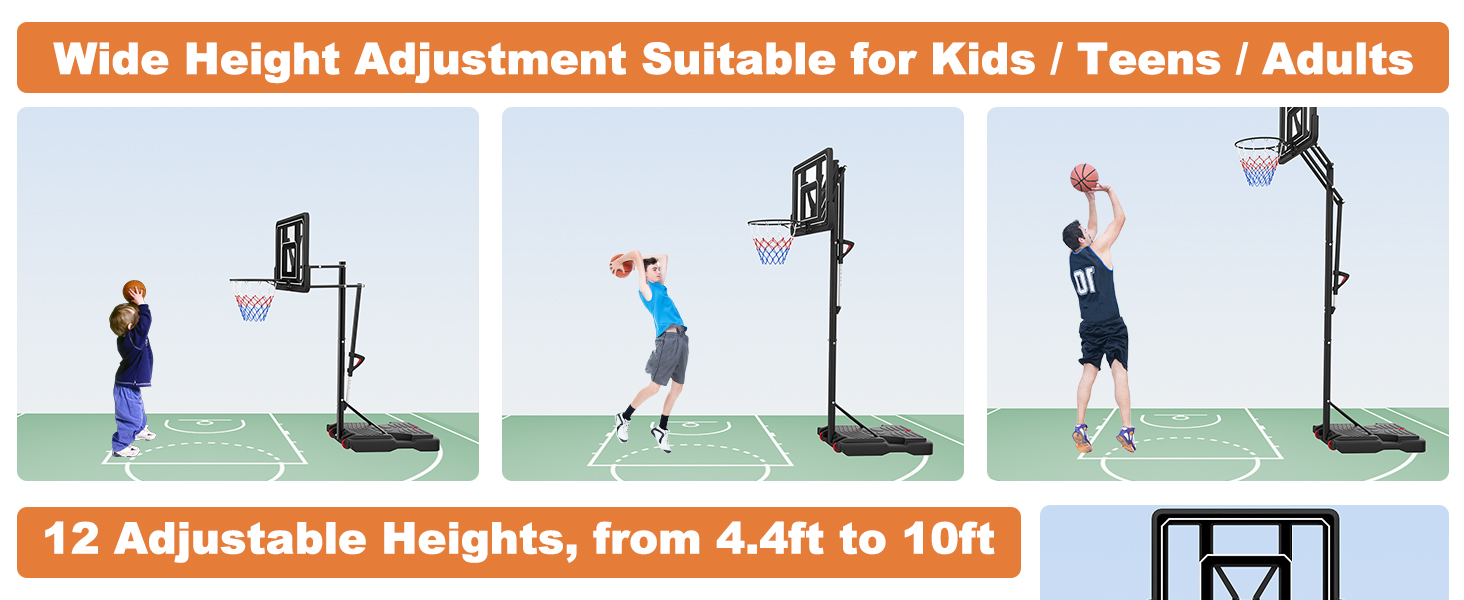 Wide Height Adjustment Suitable for Kids / Teens / Adults

10

12 Adjustable Heights, from 4.4ft to 10ft